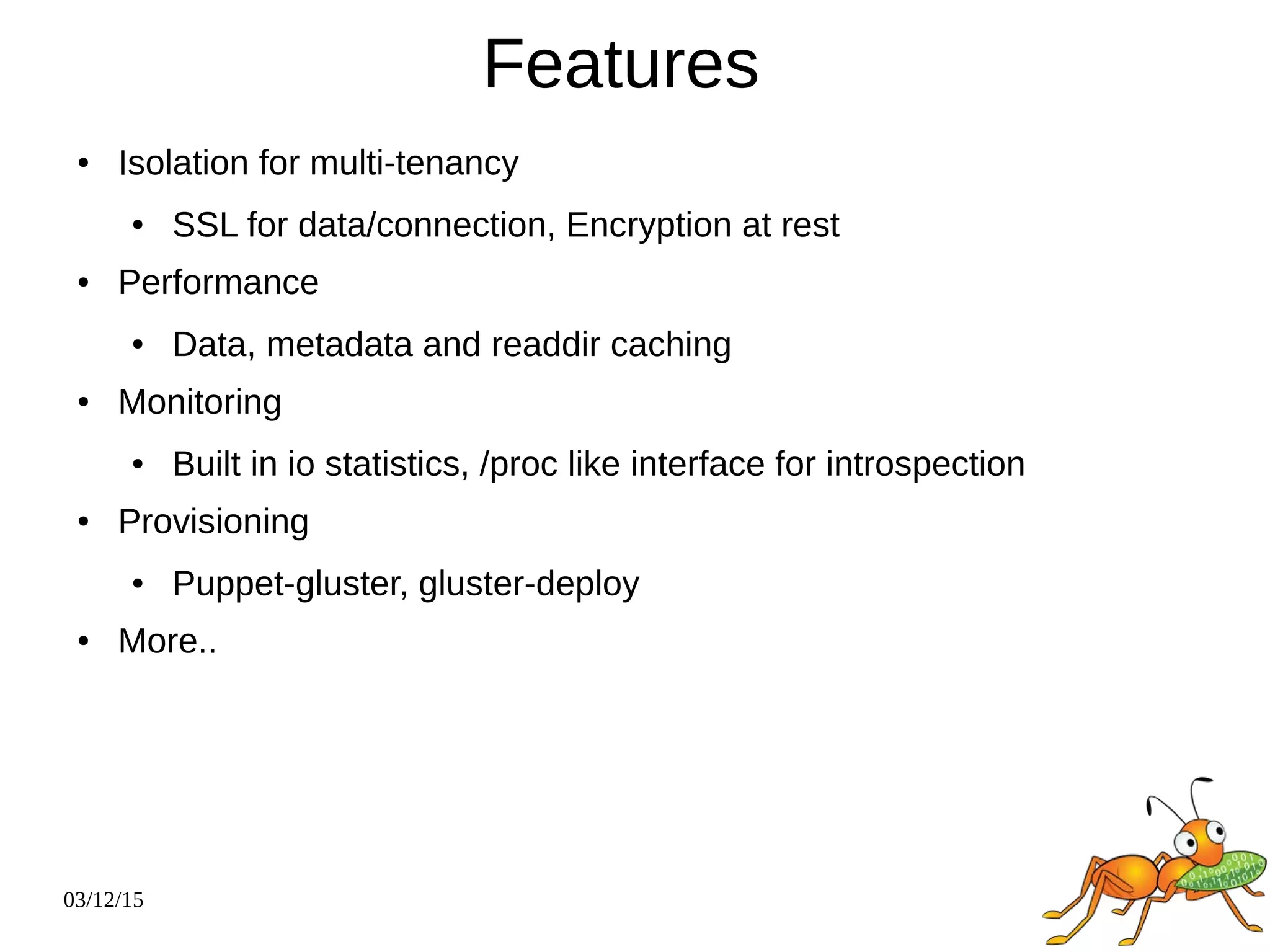 Features

• Isolation for multi-tenancy
  • SSL for data/connection, Encryption at rest
• Performance
  • Data, metadata and readdir caching
• Monitoring
  • Built in io statistics, /proc like interface for introspection
• Provisioning
  • Puppet-gluster, gluster-deploy
• More..

03/12/15